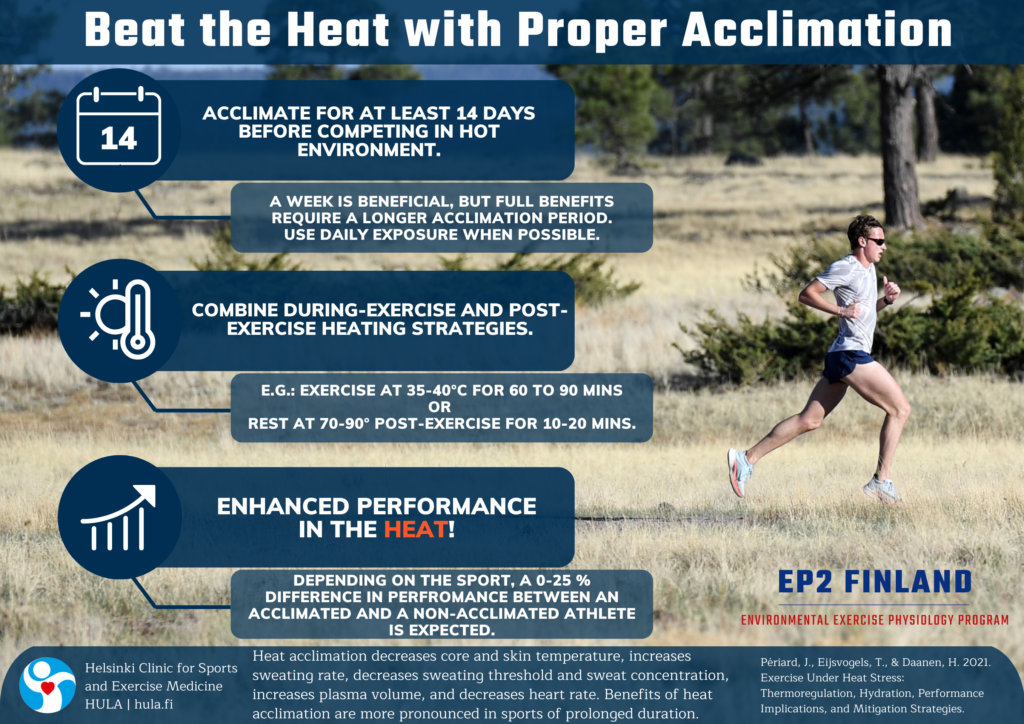 Beat the Heat with Proper Acclimation

14

ACCLIMATE FOR AT LEAST 14 DAYS BEFORE COMPETING IN HOT ENVIRONMENT.

A WEEK IS BENEFICIAL, BUT FULL BENEFITS REQUIRE A LONGER ACCLIMATION PERIOD. USE DAILY EXPOSURE WHEN POSSIBLE.

COMBINE DURING-EXERCISE AND POST-EXERCISE HEATING STRATEGIES.

E.G.: EXERCISE AT 35-40°C FOR 60 TO 90 MINS OR REST AT 70-90° POST-EXERCISE FOR 10-20 MINS.

ENHANCED PERFORMANCE IN THE HEAT!

DEPENDING ON THE SPORT, A 0-25 % DIFFERENCE IN PERFROMANCE BETWEEN AN ACCLIMATED AND A NON-ACCLIMATED ATHLETE IS EXPECTED.

EP2 FINLAND

ENVIRONMENTAL EXERCISE PHYSIOLOGY PROGRAM

Helsinki Clinic for Sports and Exercise Medicine HULA | hula.fi

Heat acclimation decreases core and skin temperature, increases sweating rate, decreases sweating threshold and sweat concentration, increases plasma volume, and decreases heart rate. Benefits of heat acclimation are more pronounced in sports of prolonged duration.

Périard, J., Eijsvogels, T., & Daanen, H. 2021. Exercise Under Heat Stress: Thermoregulation, Hydration, Performance Implications, and Mitigation Strategies.